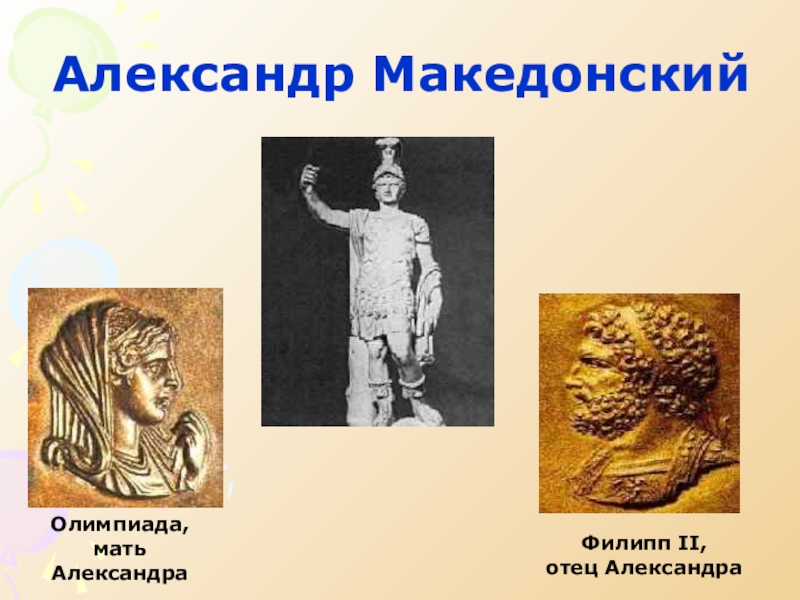 Александр Македонский

Олимпиада, мать Александра

Филипп II, отец Александра